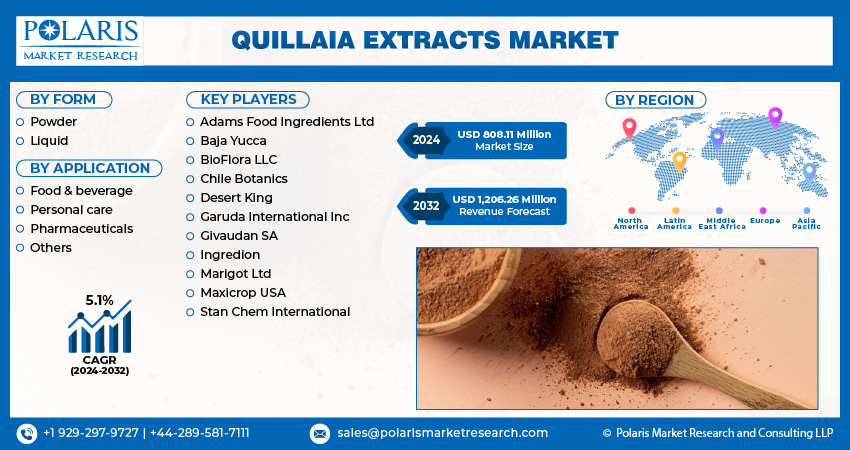 POLARIS
MARKET RESEARCH

QUILLAIA EXTRACTS MARKET

BY FORM
Powder
Liquid

BY APPLICATION
Food & beverage
Personal care
Pharmaceuticals
Others

5.1%
CAGR
(2024-2032)

KEY PLAYERS
Adams Food Ingredients Ltd
Baja Yucca
BioFlora LLC
Chile Botanics
Desert King
Garuda International Inc
Givaudan SA
Ingredion
Marigot Ltd
Maxicrop USA
Stan Chem International

2024 USD 808.11 Million Market Size

2032 USD 1,206.26 Million Revenue Forecast

BY REGION
North America
Latin America
Middle East Africa
Europe
Asia Pacific

+1 929-297-9727 | +44-289-581-7111
sales@polarismarketresearch.com
© Polaris Market Research and Consulting LLP